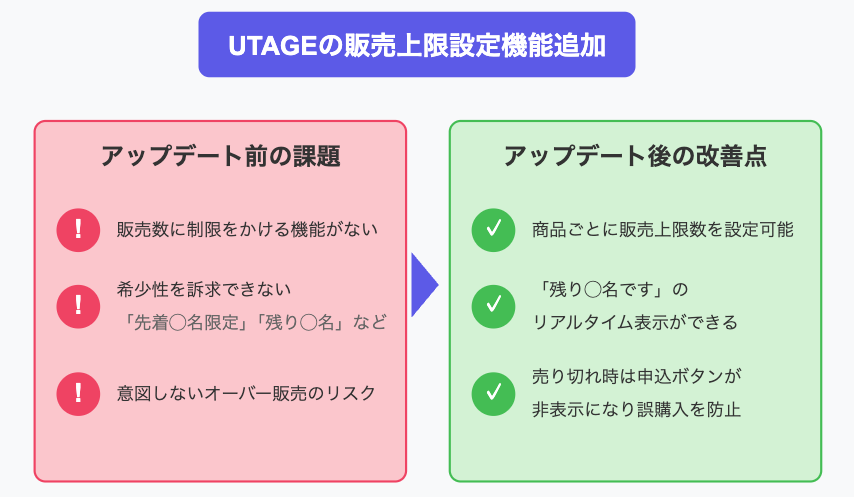 UTAGEの販売上限設定機能追加

アップデート前の課題

!
販売数に制限をかける機能がない

!
希少性を訴求できない
「先着〇名限定」「残り〇名」など

!
意図しないオーバー販売のリスク

アップデート後の改善点

✓
商品ごとに販売上限数を設定可能

✓
「残り〇名です」の
リアルタイム表示ができる

✓
売り切れ時は申込ボタンが
非表示になり誤購入を防止